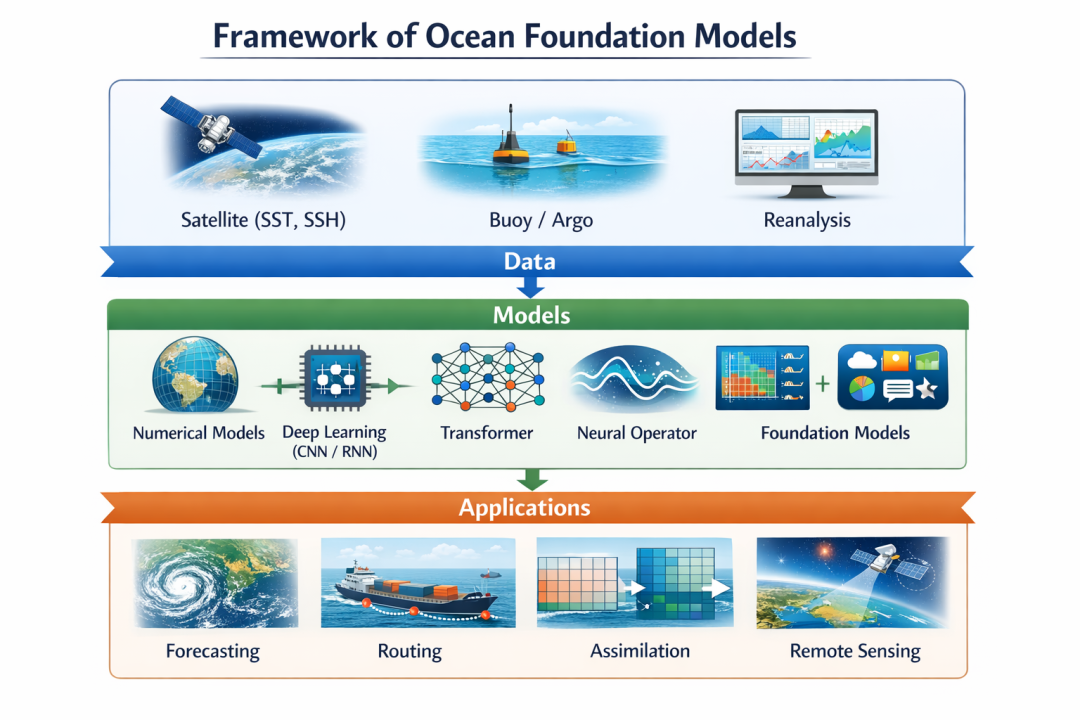 Framework of Ocean Foundation Models

Satellite (SST, SSH)
Buoy / Argo
Reanalysis

Data

Models

Numerical Models
Deep Learning (CNN / RNN)
Transformer
Neural Operator
Foundation Models

Applications

Forecasting
Routing
Assimilation
Remote Sensing